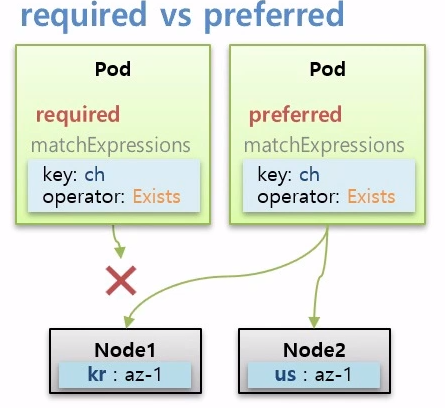 required vs preferred

Pod

required
matchExpressions
key: ch
operator: Exists

Pod

preferred
matchExpressions
key: ch
operator: Exists

Node1
kr : az-1

Node2
us : az-1